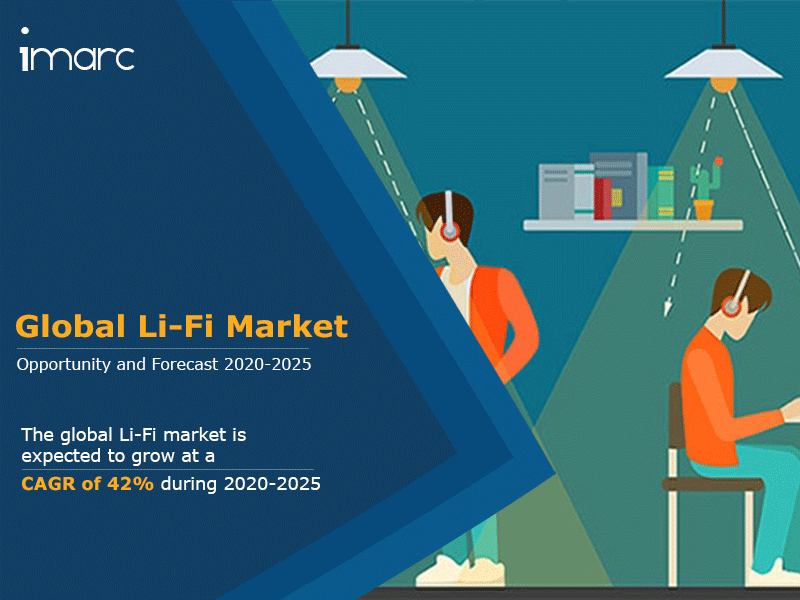 imarc

Global Li-Fi Market

Opportunity and Forecast 2020-2025

The global Li-Fi market is expected to grow at a CAGR of 42% during 2020-2025